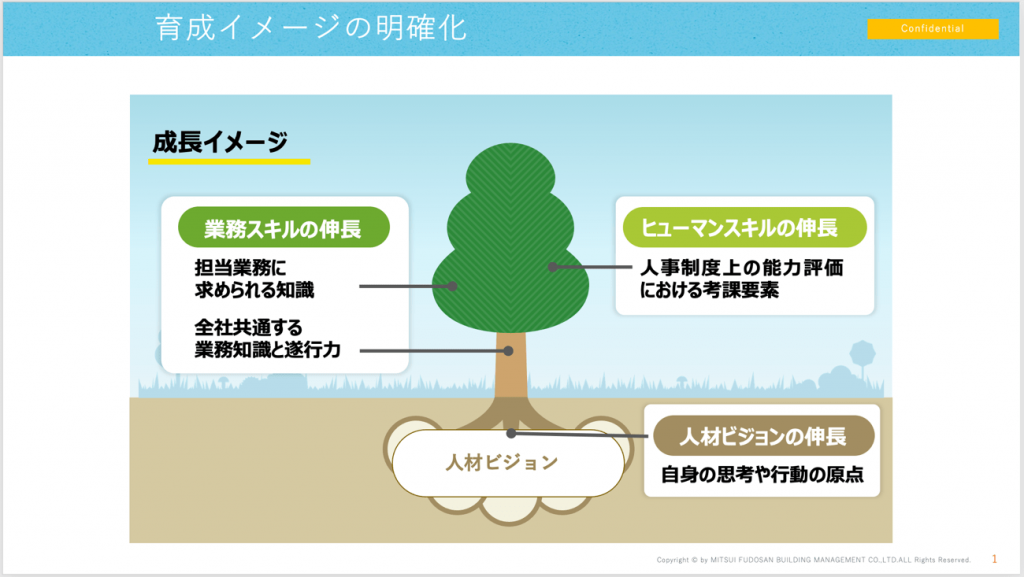 育成イメージの明確化

Confidential

成長イメージ

業務スキルの伸長

担当業務に求められる知識

全社共通する業務知識と遂行力

ヒューマンスキルの伸長

人事制度上の能力評価における考課要素

人材ビジョン

人材ビジョンの伸長

自身の思考や行動の原点

Copyright © by MITSUI FUDOSAN BUILDING MANAGEMENT CO.,LTD.ALL Rights Reserved. 1